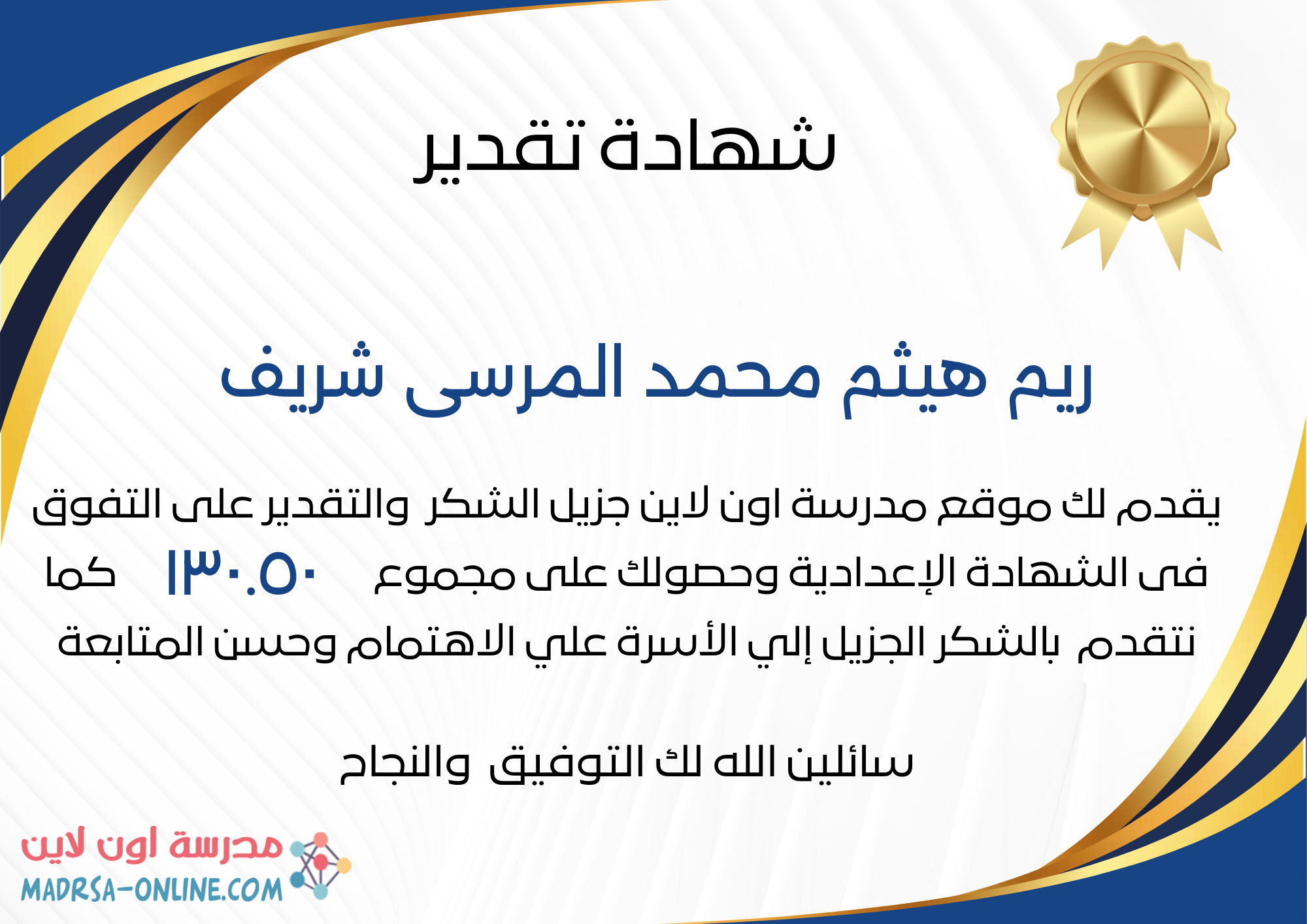 شهادة تقدير

ريم هيثم محمد المرسى شريف

يقدم لك موقع مدرسة اون لاين جزيل الشكر والتقدير على التفوق فى الشهادة الإعدادية وحصولك على مجموع ١٣٠.٥٠ كما نتقدم بالشكر الجزيل إلي الأسرة علي الاهتمام وحسن المتابعة

سائلين الله لك التوفيق والنجاح

مدرسة اون لاين
MADRSA-ONLINE.COM